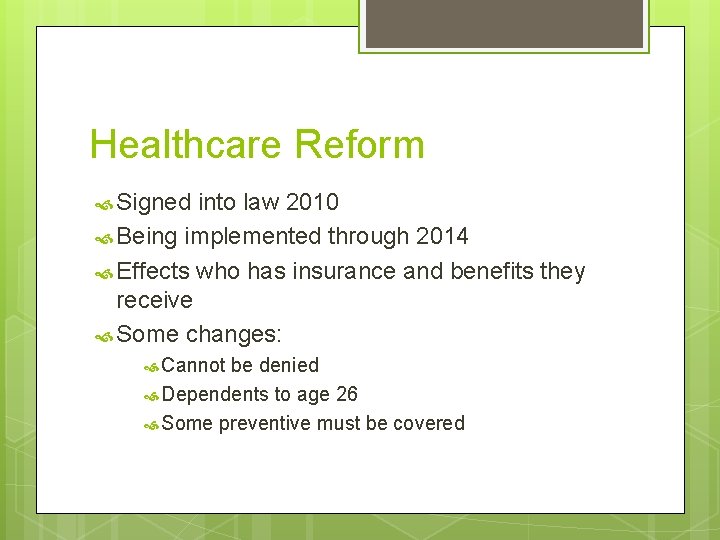 Healthcare Reform

Signed into law 2010

Being implemented through 2014

Effects who has insurance and benefits they receive

Some changes:

Cannot be denied

Dependents to age 26

Some preventive must be covered